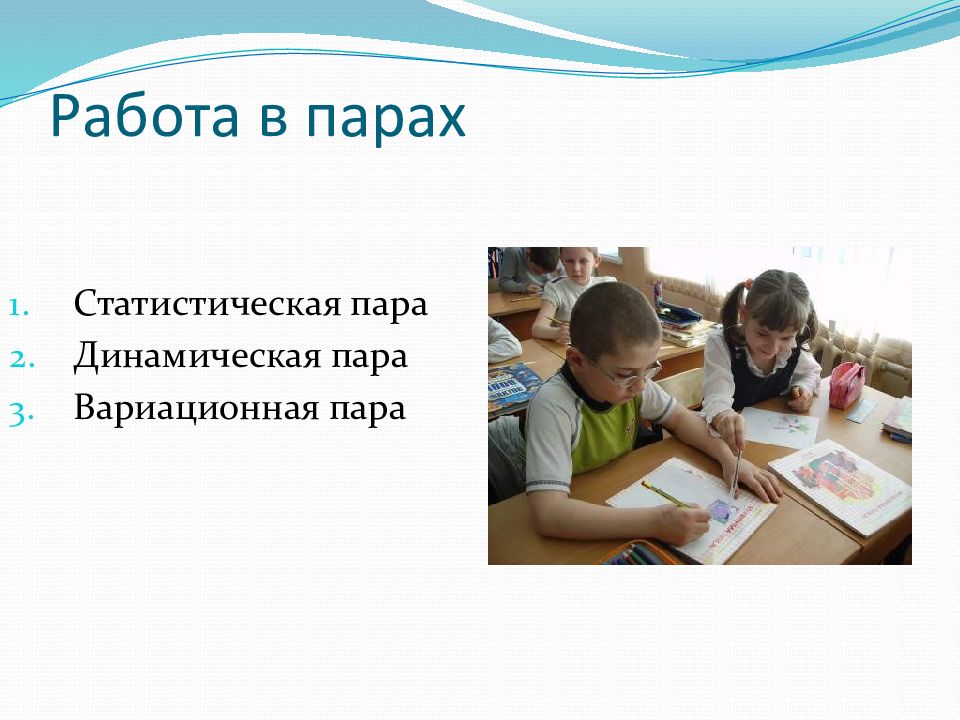 Работа в парах

1. Статистическая пара
2. Динамическая пара
3. Вариационная пара